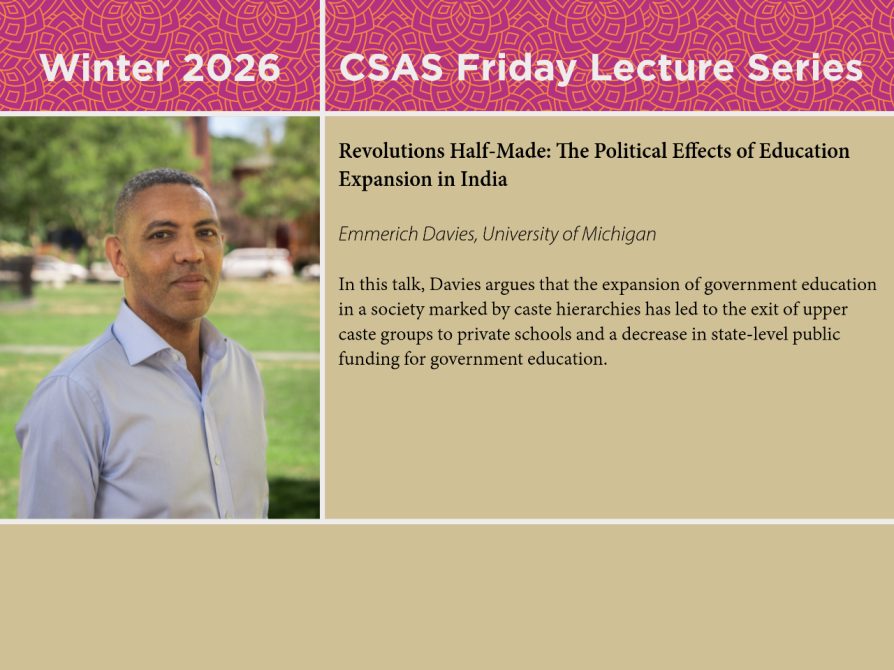 Winter 2026

CSAS Friday Lecture Series

Revolutions Half-Made: The Political Effects of Education Expansion in India

Emmerich Davies, University of Michigan

In this talk, Davies argues that the expansion of government education in a society marked by caste hierarchies has led to the exit of upper caste groups to private schools and a decrease in state-level public funding for government education.